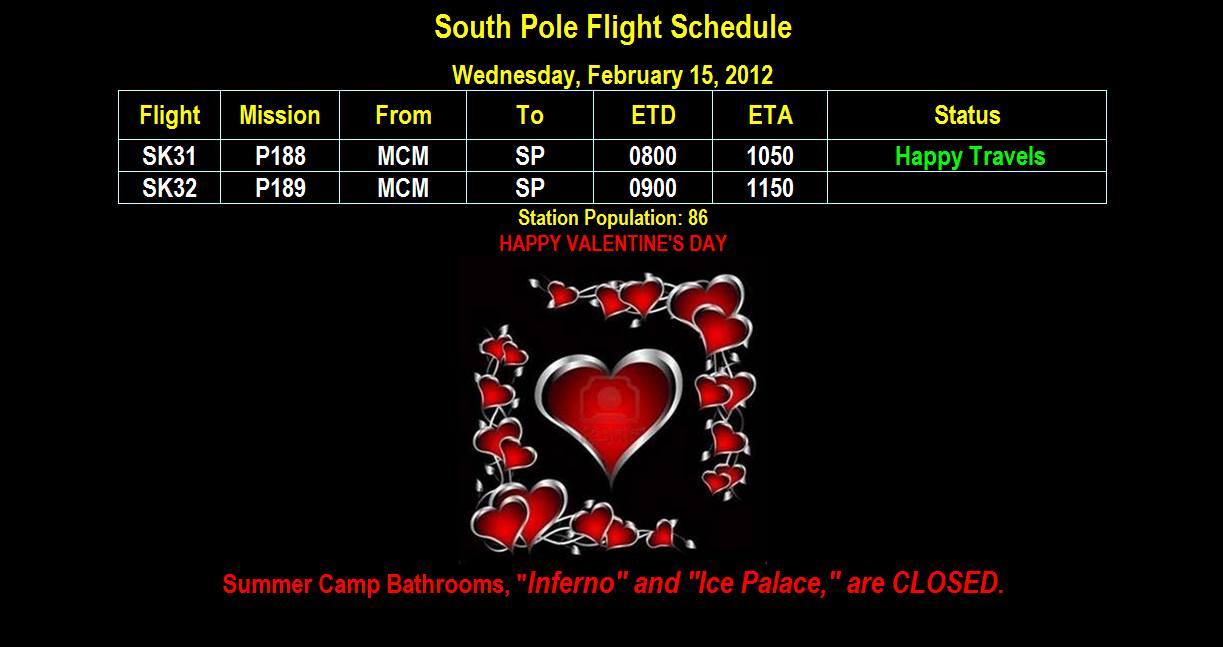 South Pole Flight Schedule

Wednesday, February 15, 2012

| Flight | Mission | From | To | ETD | ETA | Status |
|---|---|---|---|---|---|---|
| SK31 | P188 | MCM | SP | 0800 | 1050 | Happy Travels |
| SK32 | P189 | MCM | SP | 0900 | 1150 | |

Station Population: 86

HAPPY VALENTINE'S DAY

Summer Camp Bathrooms, "Inferno" and "Ice Palace," are CLOSED.